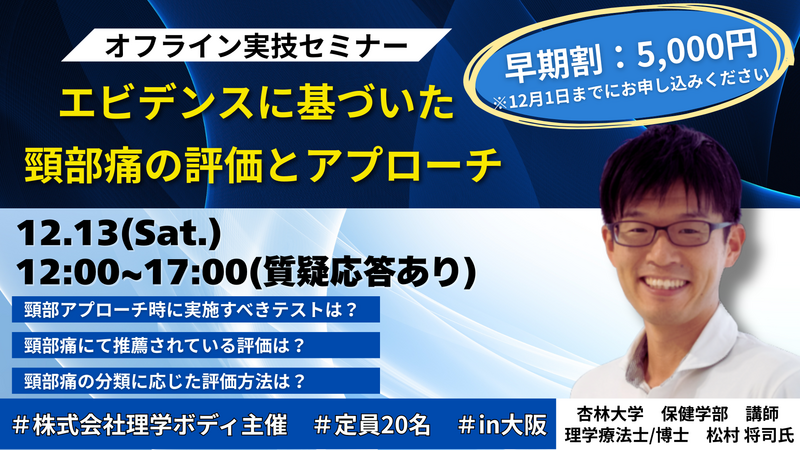 オフライン実技セミナー
エビデンスに基づいた
頸部痛の評価とアプローチ

早期割：5,000円
※12月1日までにお申し込みください

12.13(Sat.)
12:00~17:00(質疑応答あり)

頸部アプローチ時に実施すべきテストは？
頸部痛にて推薦されている評価は？
頸部痛の分類に応じた評価方法は？

＃株式会社理学ボディ主催　＃定員20名　＃in大阪

杏林大学　保健学部　講師
理学療法士/博士　松村 将司氏